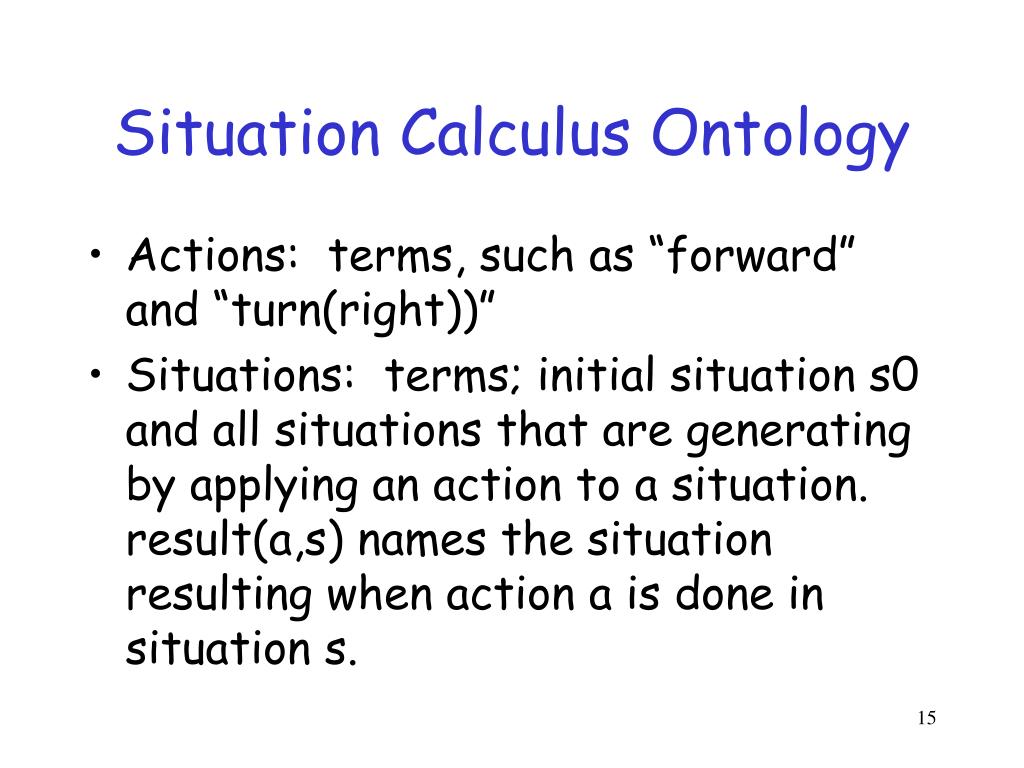 Situation Calculus Ontology

• Actions: terms, such as “forward” and “turn(right))”
• Situations: terms; initial situation s0 and all situations that are generating by applying an action to a situation. result(a,s) names the situation resulting when action a is done in situation s.

15